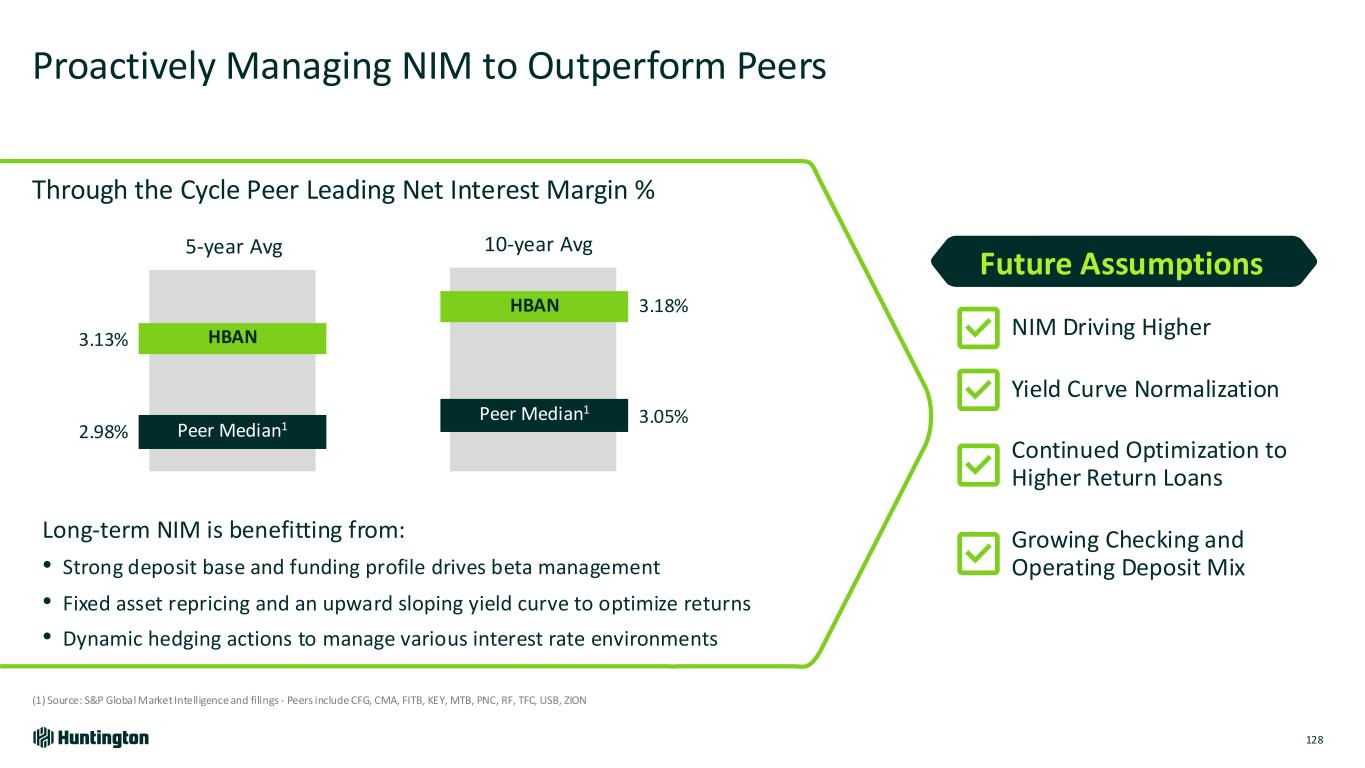 Proactively Managing NIM to Outperform Peers

Through the Cycle Peer Leading Net Interest Margin %

5-year Avg

3.13% HBAN

2.98% Peer Median$^1$

10-year Avg

HBAN 3.18%

Peer Median$^1$ 3.05%

Long-term NIM is benefitting from:

• Strong deposit base and funding profile drives beta management

• Fixed asset repricing and an upward sloping yield curve to optimize returns

• Dynamic hedging actions to manage various interest rate environments

Future Assumptions

NIM Driving Higher

Yield Curve Normalization

Continued Optimization to Higher Return Loans

Growing Checking and Operating Deposit Mix

(1) Source: S&P Global Market Intelligence and filings - Peers include CFG, CMA, FITB, KEY, MTB, PNC, RF, TFC, USB, ZION

Huntington

128